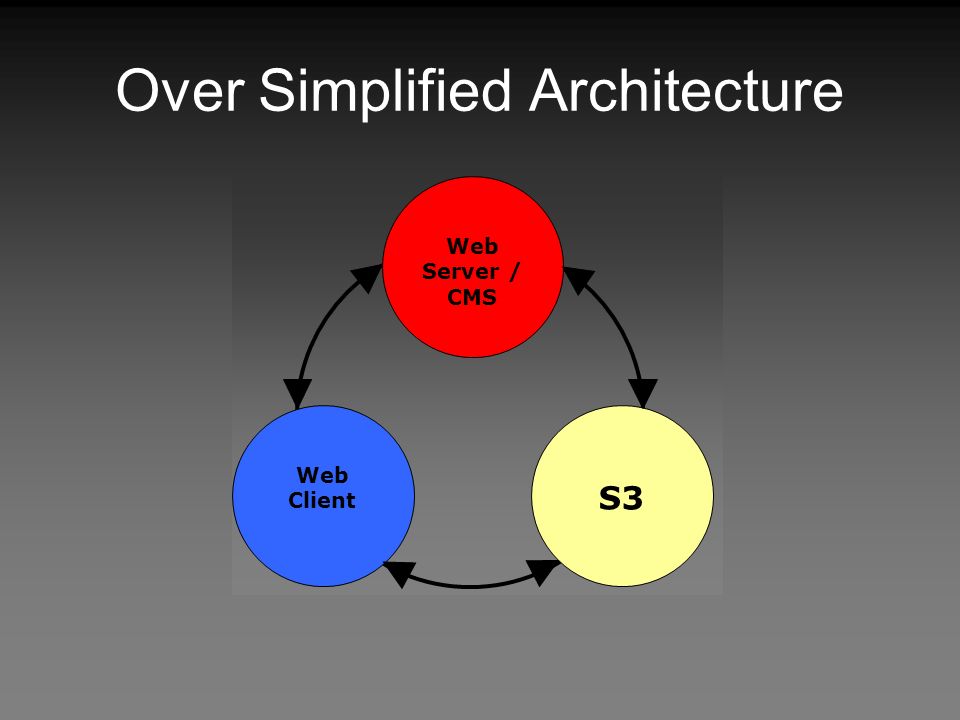 Over Simplified Architecture

Web Server / CMS

Web Client

S3